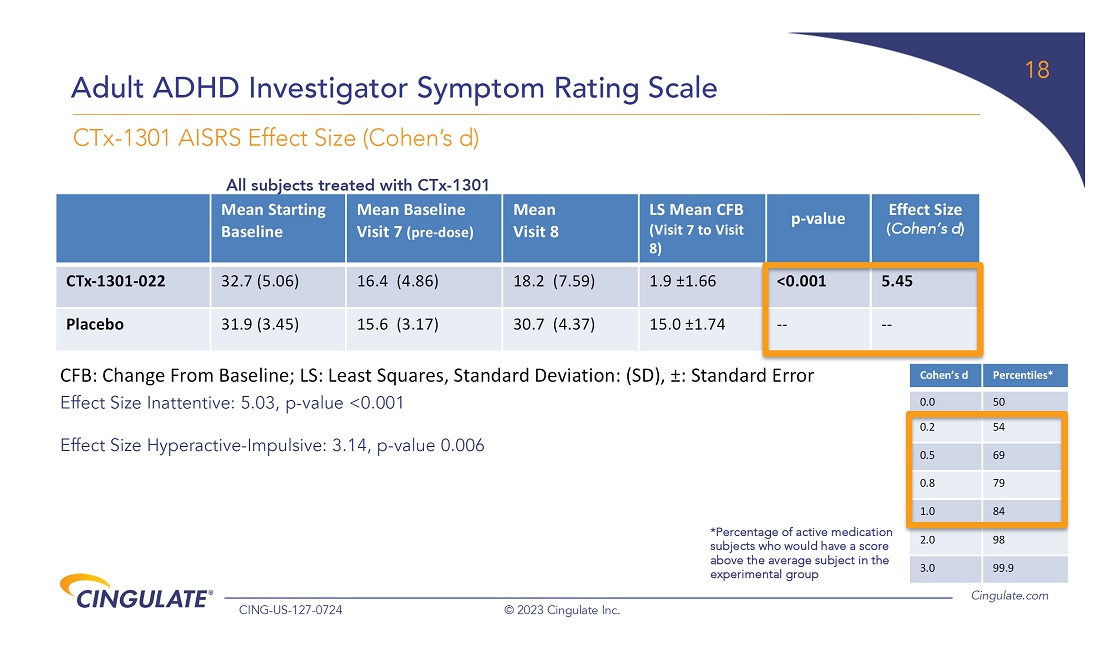 18

Adult ADHD Investigator Symptom Rating Scale

CTx-1301 AISRS Effect Size (Cohen's d)

All subjects treated with CTx-1301

| | Mean Starting Baseline | Mean Baseline Visit 7 (pre-dose) | Mean Visit 8 | LS Mean CFB (Visit 7 to Visit 8) | p-value | Effect Size (Cohen's d) |
|---|---|---|---|---|---|---|
| CTx-1301-022 | 32.7 (5.06) | 16.4 (4.86) | 18.2 (7.59) | 1.9 ±1.66 | <0.001 | 5.45 |
| Placebo | 31.9 (3.45) | 15.6 (3.17) | 30.7 (4.37) | 15.0 ±1.74 | -- | -- |

CFB: Change From Baseline; LS: Least Squares, Standard Deviation: (SD), ±: Standard Error

Effect Size Inattentive: 5.03, p-value <0.001

Effect Size Hyperactive-Impulsive: 3.14, p-value 0.006

| Cohen's d | Percentiles* |
|---|---|
| 0.0 | 50 |
| 0.2 | 54 |
| 0.5 | 69 |
| 0.8 | 79 |
| 1.0 | 84 |
| 2.0 | 98 |
| 3.0 | 99.9 |

*Percentage of active medication subjects who would have a score above the average subject in the experimental group

CINGULATE®

CING-US-127-0724

© 2023 Cingulate Inc.

Cingulate.com